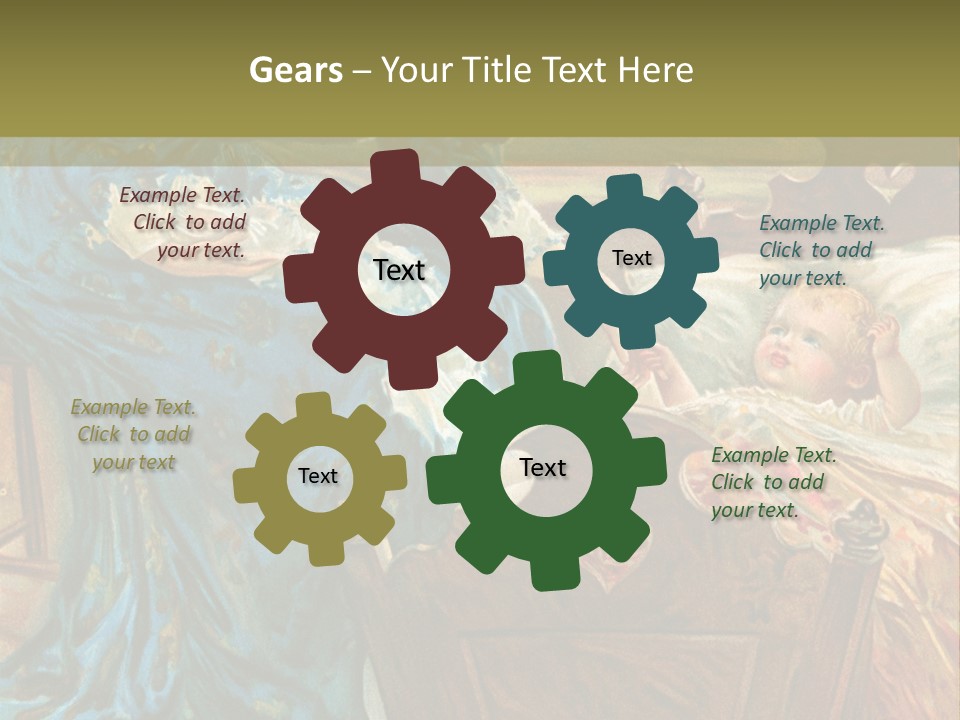 Gears – Your Title Text Here

Example Text. Click to add your text.

Text

Text

Example Text. Click to add your text.

Example Text. Click to add your text

Text

Text

Example Text. Click to add your text.